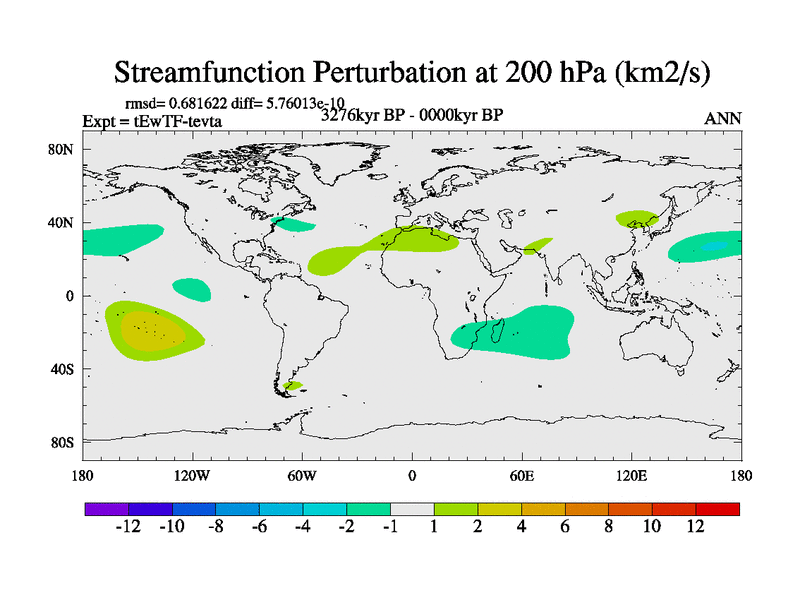 Streamfunction Perturbation at 200 hPa (km2/s)

rmsd= 0.681622 diff= 5.76013e-10
Expt = tEwTF-tevta
3276kyr BP - 0000kyr BP
ANN

80N
40N
0
40S
80S

180
120W
60W
0
60E
120E
180

-12
-10
-8
-6
-4
-2
-1
1
2
4
6
8
10
12